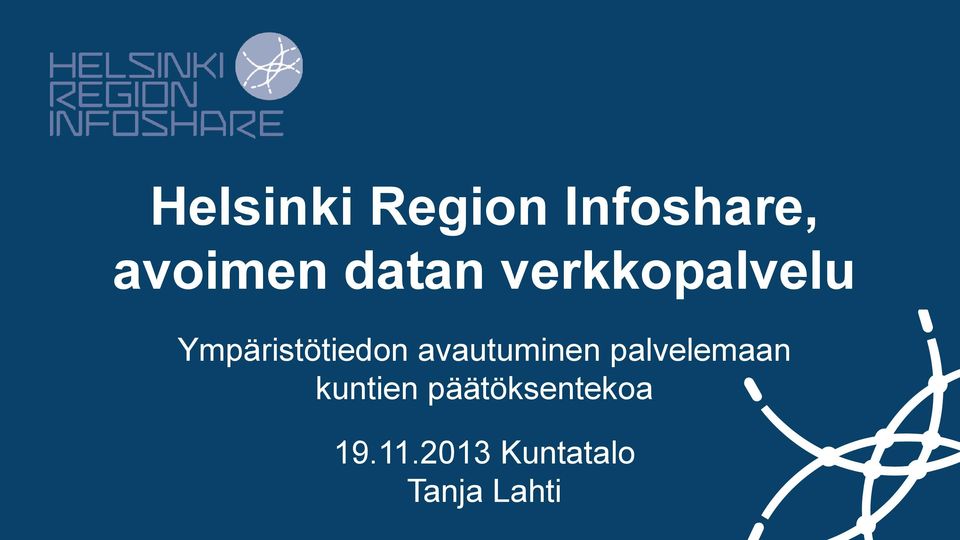 HELSINKI
REGION
INFOSHARE

Helsinki Region Infoshare, avoimen datan verkkopalvelu

Ympäristötiedon avautuminen palvelemaan kuntien päätöksentekoa

19.11.2013 Kuntatalo
Tanja Lahti